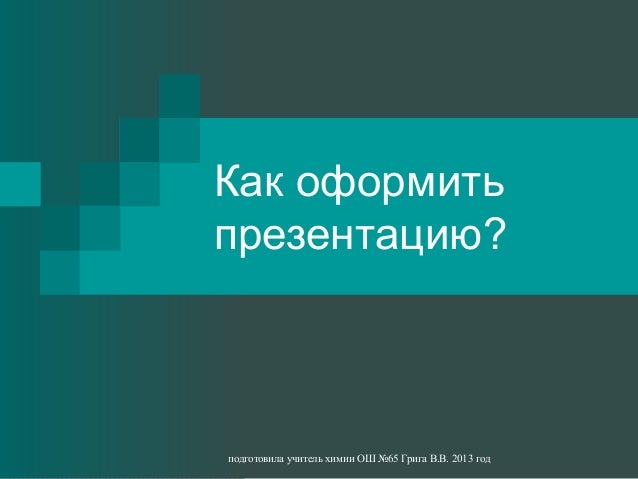 Как оформить презентацию?

подготовила учитель химии ОШ №65 Грига В.В. 2013 год